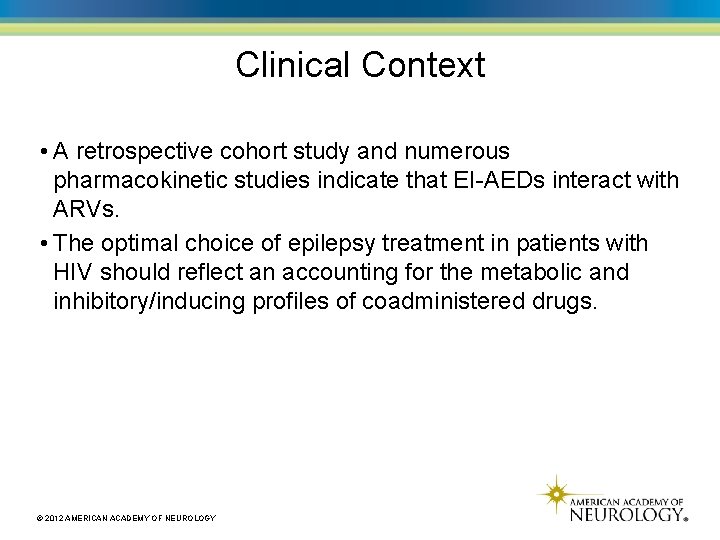 Clinical Context

• A retrospective cohort study and numerous pharmacokinetic studies indicate that EI-AEDs interact with ARVs.

• The optimal choice of epilepsy treatment in patients with HIV should reflect an accounting for the metabolic and inhibitory/inducing profiles of coadministered drugs.

© 2012 AMERICAN ACADEMY OF NEUROLOGY

AMERICAN ACADEMY OF NEUROLOGY®